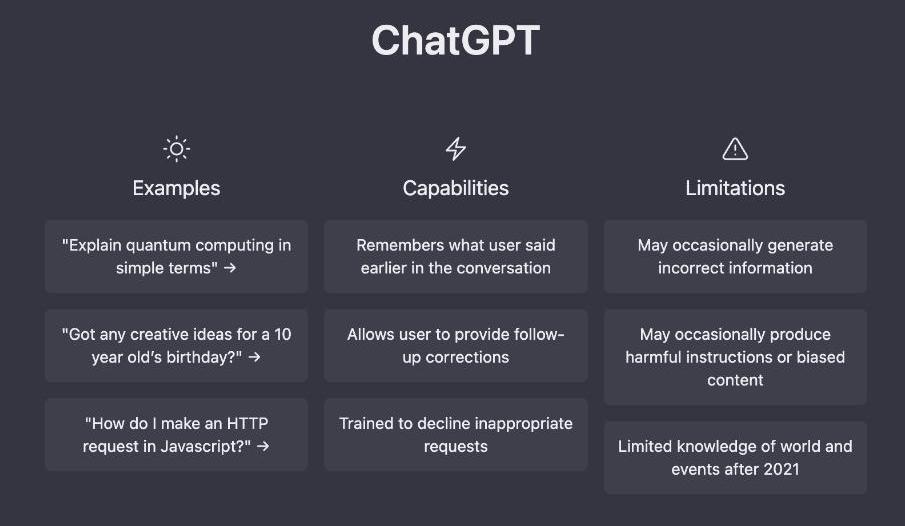 ChatGPT

Examples

"Explain quantum computing in simple terms" →

"Got any creative ideas for a 10 year old's birthday?" →

"How do I make an HTTP request in Javascript?" →

Capabilities

Remembers what user said earlier in the conversation

Allows user to provide follow-up corrections

Trained to decline inappropriate requests

Limitations

May occasionally generate incorrect information

May occasionally produce harmful instructions or biased content

Limited knowledge of world and events after 2021